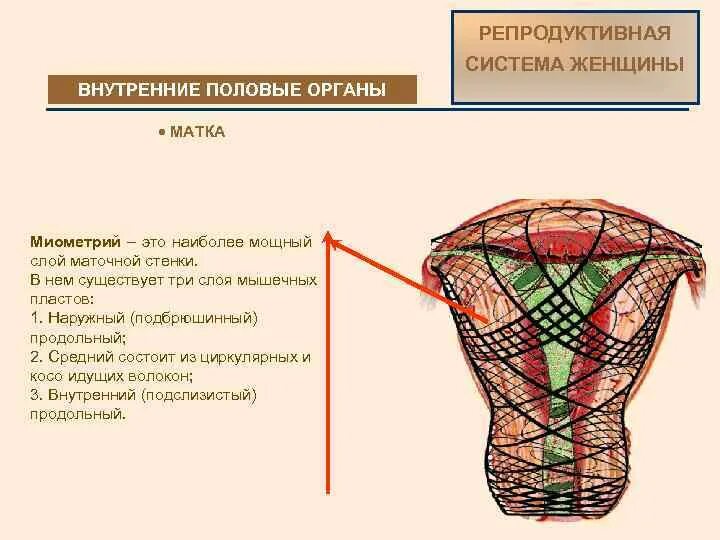 РЕПРОДУКТИВНАЯ СИСТЕМА ЖЕНЩИНЫ

ВНУТРЕННИЕ ПОЛОВЫЕ ОРГАНЫ

• МАТКА

Миометрий – это наиболее мощный слой маточной стенки.
В нем существует три слоя мышечных пластов:
1. Наружный (подбрюшинный) продольный;
2. Средний состоит из циркулярных и косо идущих волокон;
3. Внутренний (подслизистый) продольный.